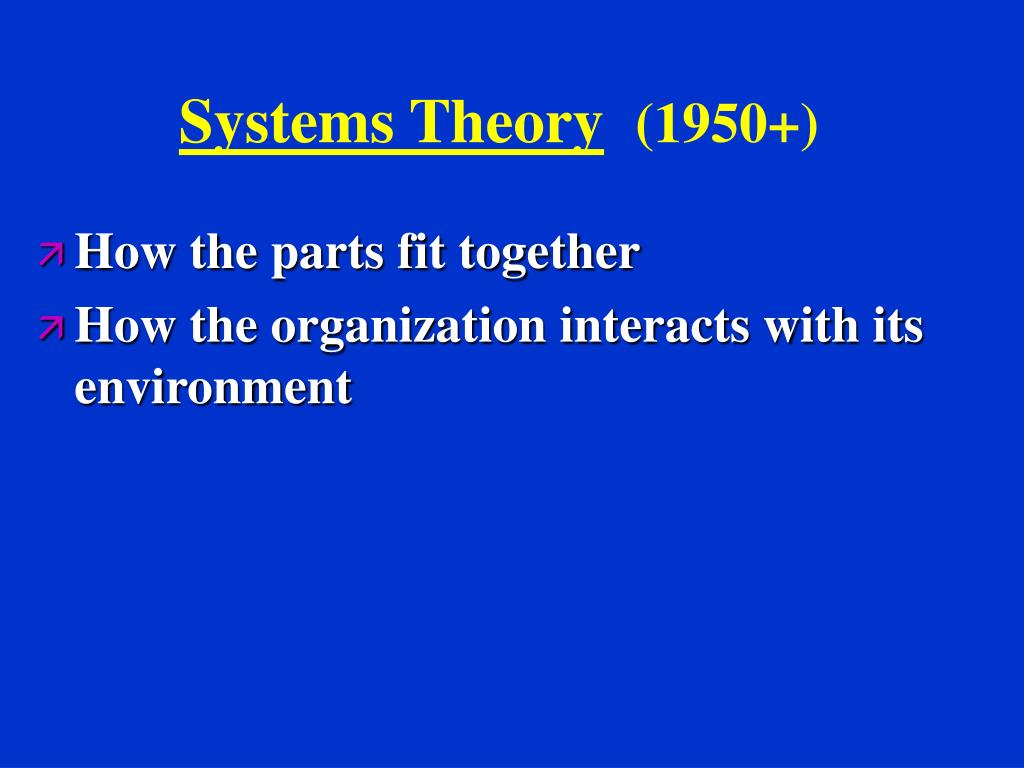 Systems Theory (1950+)

How the parts fit together

How the organization interacts with its environment